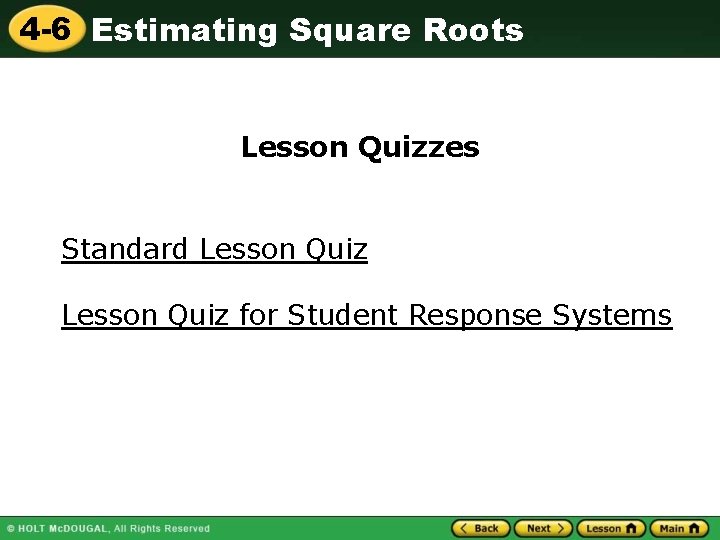 4-6 Estimating Square Roots

Lesson Quizzes

Standard Lesson Quiz

Lesson Quiz for Student Response Systems

© HOLT McDOUGAL, All Rights Reserved

Back Next Lesson Main